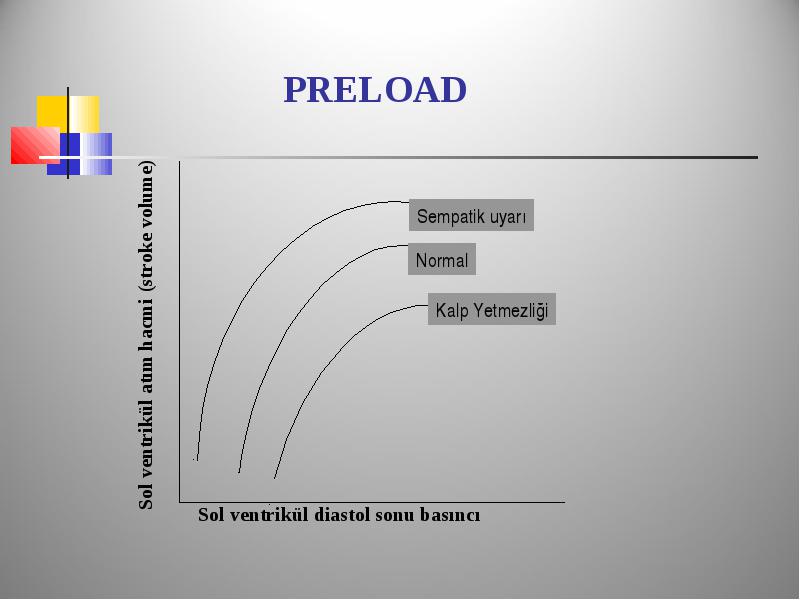 PRELOAD

Sol ventrikül atım hacmi (stroke volume)

Sempatik uyarı

Normal

Kalp Yetmezliği

Sol ventrikül diastol sonu basıncı